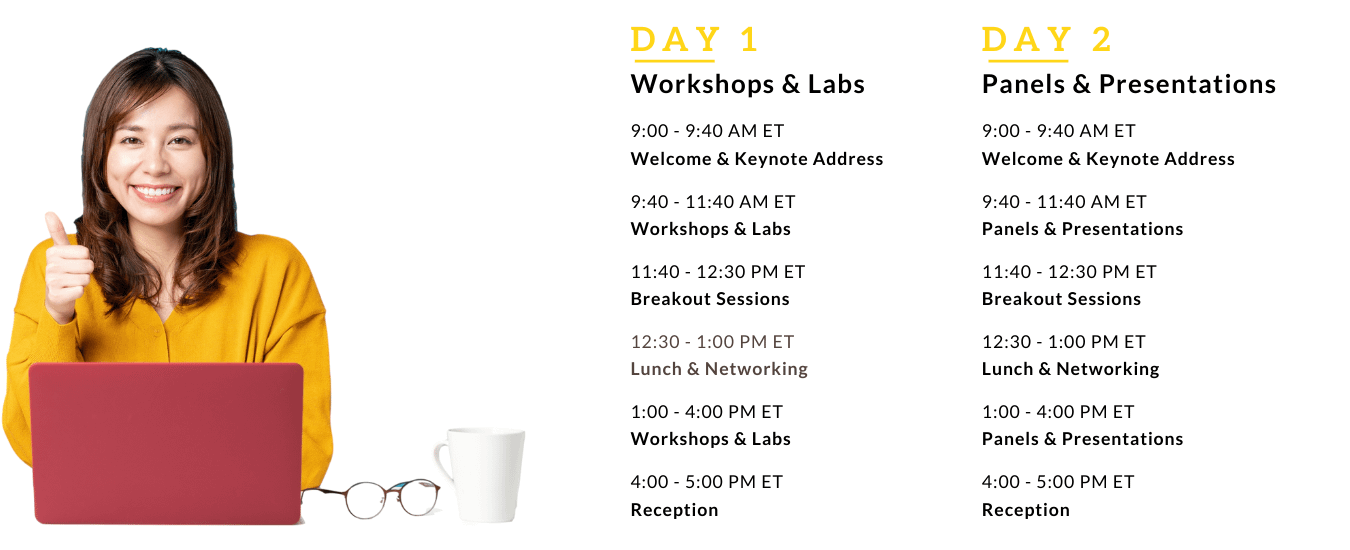 DAY 1
Workshops & Labs

9:00 - 9:40 AM ET
Welcome & Keynote Address

9:40 - 11:40 AM ET
Workshops & Labs

11:40 - 12:30 PM ET
Breakout Sessions

12:30 - 1:00 PM ET
Lunch & Networking

1:00 - 4:00 PM ET
Workshops & Labs

4:00 - 5:00 PM ET
Reception

DAY 2
Panels & Presentations

9:00 - 9:40 AM ET
Welcome & Keynote Address

9:40 - 11:40 AM ET
Panels & Presentations

11:40 - 12:30 PM ET
Breakout Sessions

12:30 - 1:00 PM ET
Lunch & Networking

1:00 - 4:00 PM ET
Panels & Presentations

4:00 - 5:00 PM ET
Reception